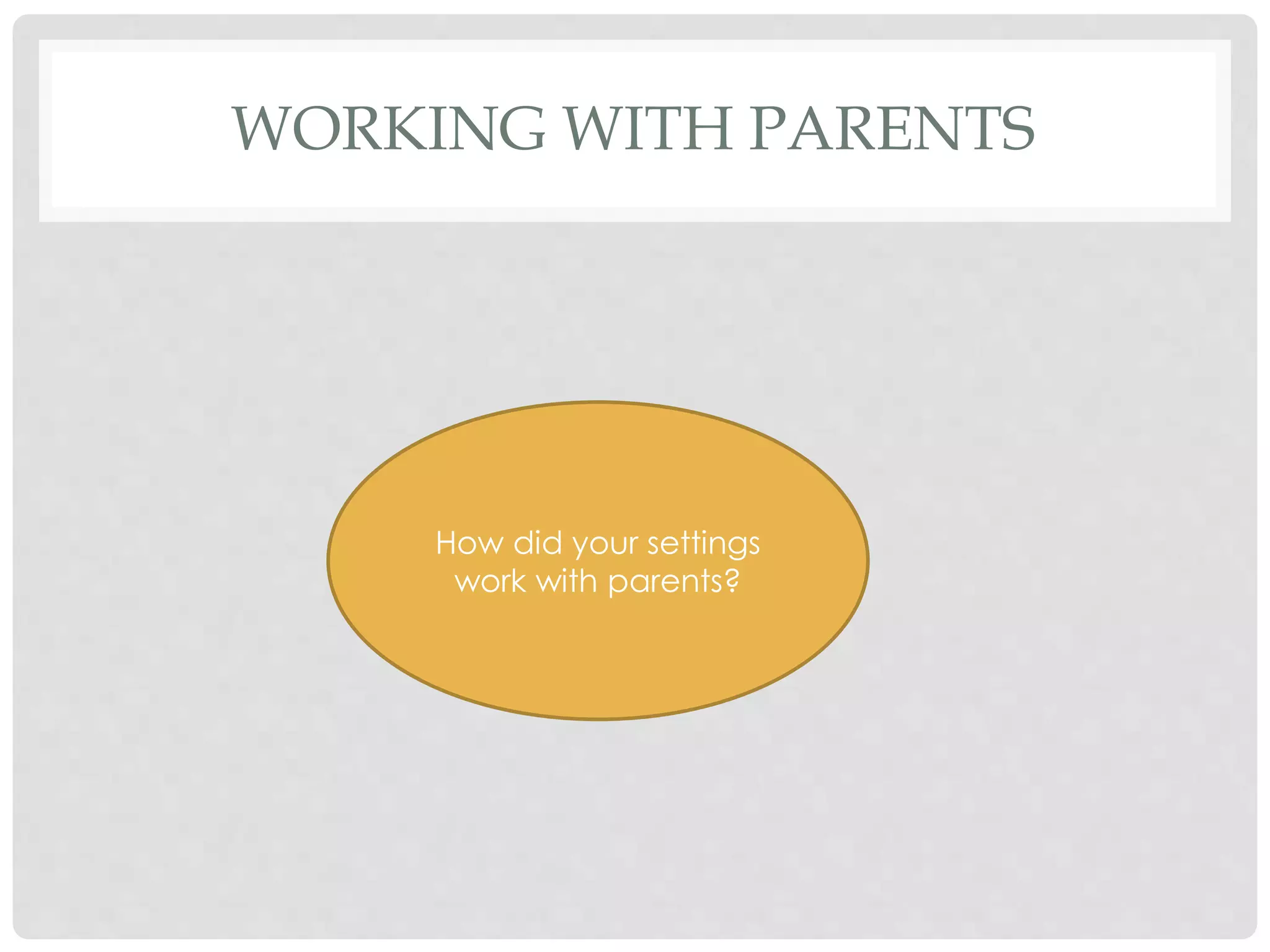 WORKING WITH PARENTS

How did your settings work with parents?